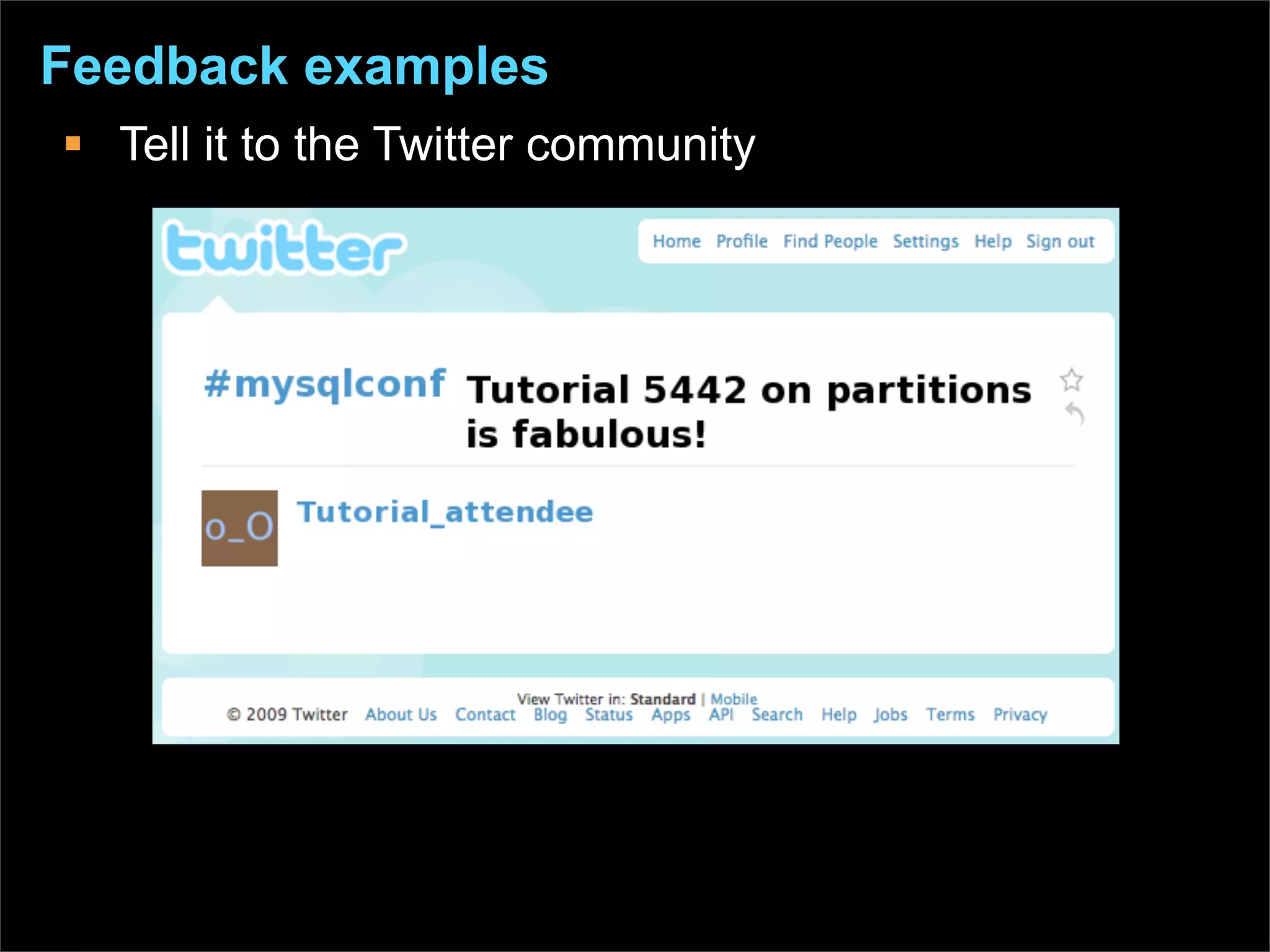 Feedback examples

Tell it to the Twitter community

twitter

Home Profile Find People Settings Help Sign out

#mysqlconf Tutorial 5442 on partitions is fabulous!

o_O

Tutorial_attendee

View Twitter in: Standard | Mobile

© 2009 Twitter About Us Contact Blog Status Apps API Search Help Jobs Terms Privacy